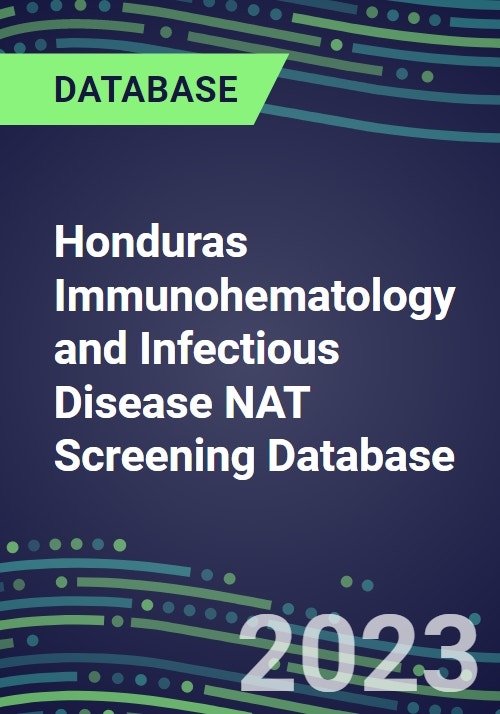 DATABASE

Honduras Immunohematology and Infectious Disease NAT Screening Database

2023